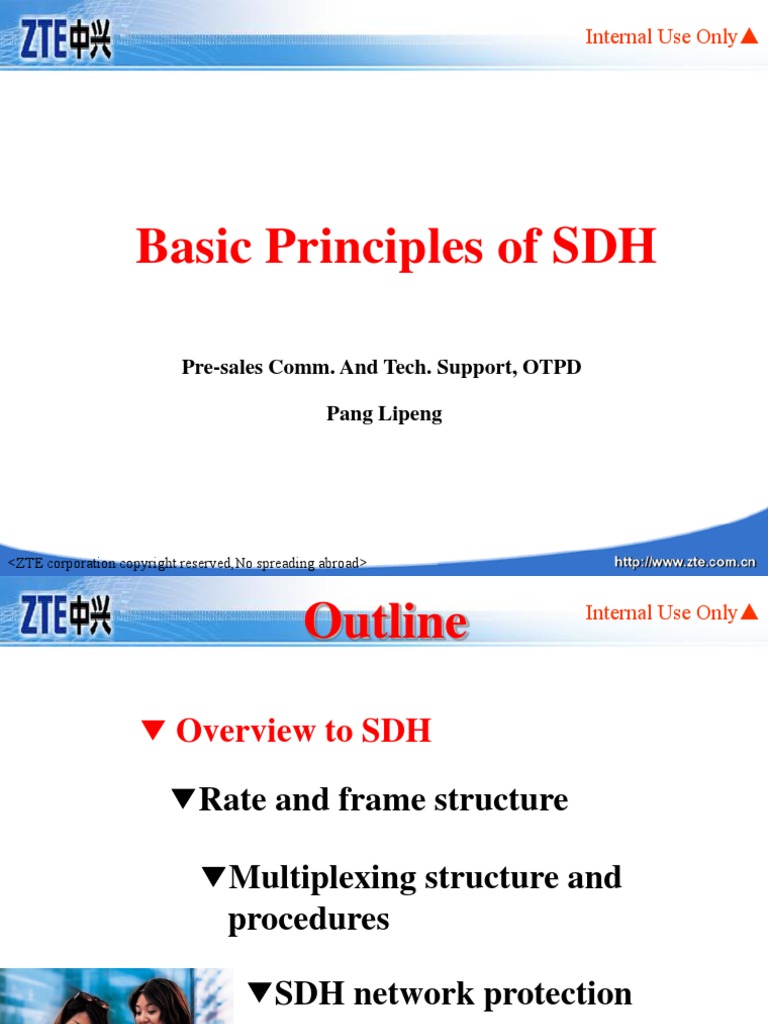 ZTE中兴

Internal Use Only▲

Basic Principles of SDH

Pre-sales Comm. And Tech. Support, OTPD

Pang Lipeng

<ZTE corporation copyright reserved,No spreading abroad>

http://www.zte.com.cn

ZTE中兴

Outline

Internal Use Only▲

▼ Overview to SDH

▼Rate and frame structure

▼Multiplexing structure and procedures

▼SDH network protection